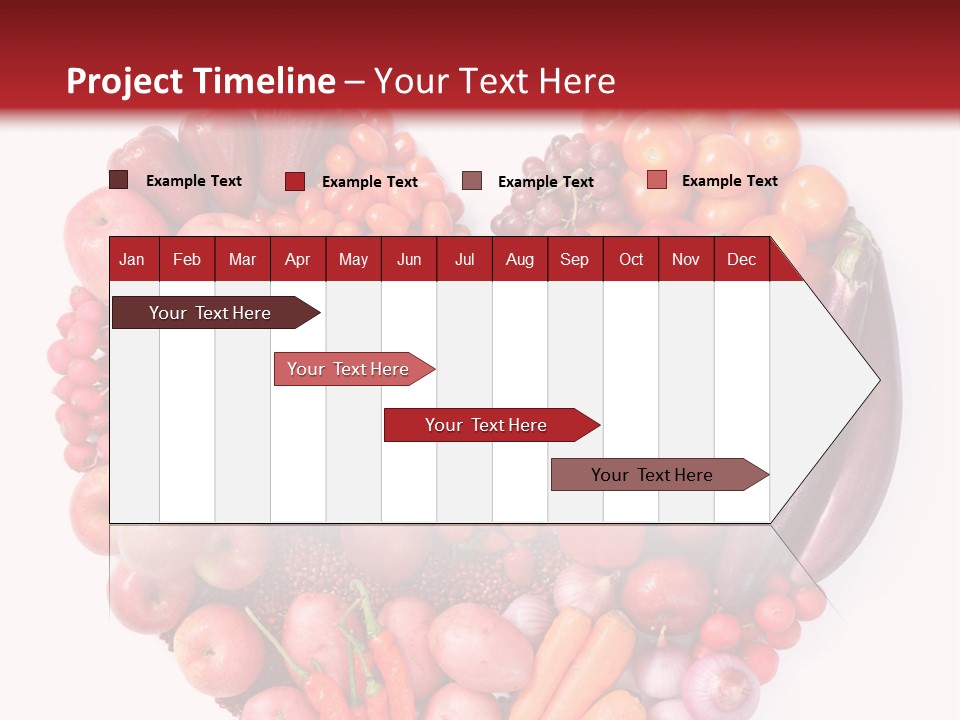 Project Timeline – Your Text Here

Example Text
Example Text
Example Text
Example Text

| Jan | Feb | Mar | Apr | May | Jun | Jul | Aug | Sep | Oct | Nov | Dec |
|---|---|---|---|---|---|---|---|---|---|---|---|

Your Text Here

Your Text Here

Your Text Here

Your Text Here